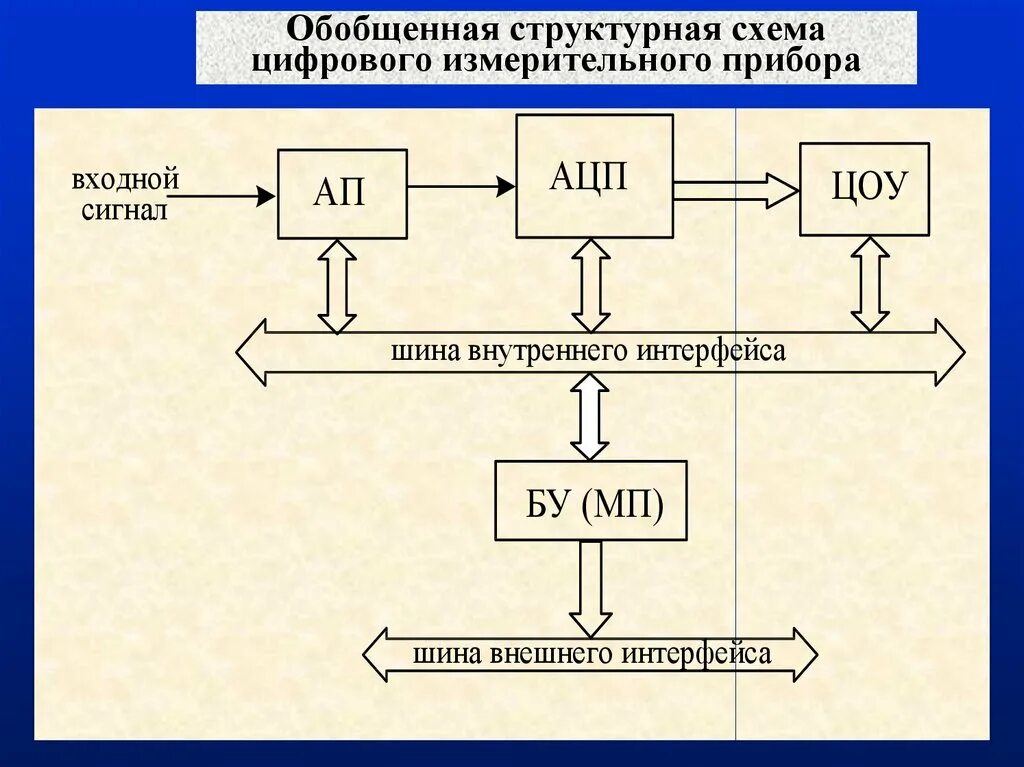 Обобщенная структурная схема цифрового измерительного прибора

входной сигнал

АП

АЦП

ЦОУ

шина внутреннего интерфейса

БУ (МП)

шина внешнего интерфейса